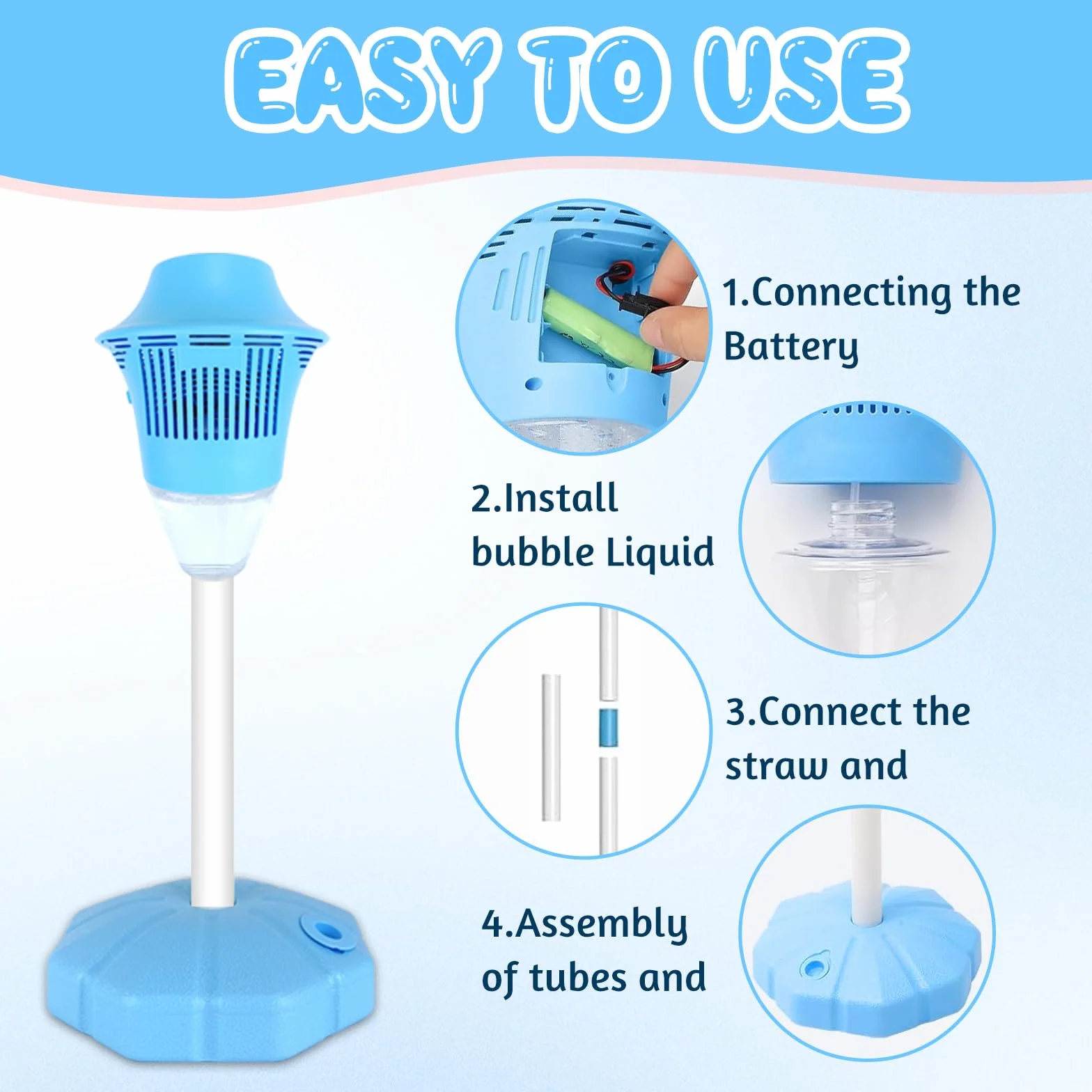 EASY TO USE

1.Connecting the Battery

2.Install bubble Liquid

3.Connect the straw and

4.Assembly of tubes and